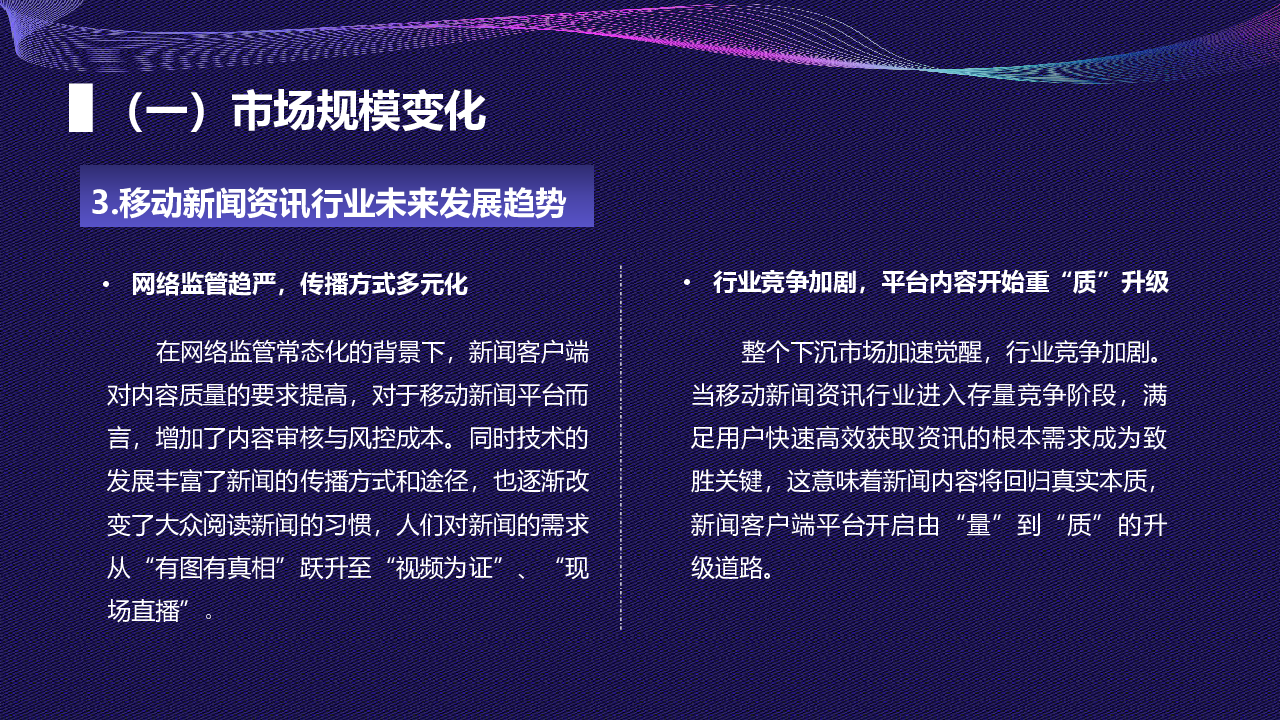 （一）市场规模变化

3.移动新闻资讯行业未来发展趋势

• 网络监管趋严，传播方式多元化

在网络监管常态化的背景下，新闻客户端对内容质量的要求提高，对于移动新闻平台而言，增加了内容审核与风控成本。同时技术的发展丰富了新闻的传播方式和途径，也逐渐改变了大众阅读新闻的习惯，人们对新闻的需求从“有图有真相”跃升至“视频为证”、“现场直播”。

• 行业竞争加剧，平台内容开始重“质”升级

整个下沉市场加速觉醒，行业竞争加剧。当移动新闻资讯行业进入存量竞争阶段，满足用户快速高效获取资讯的根本需求成为致胜关键，这意味着新闻内容将回归真实本质，新闻客户端平台开启由“量”到“质”的升级道路。